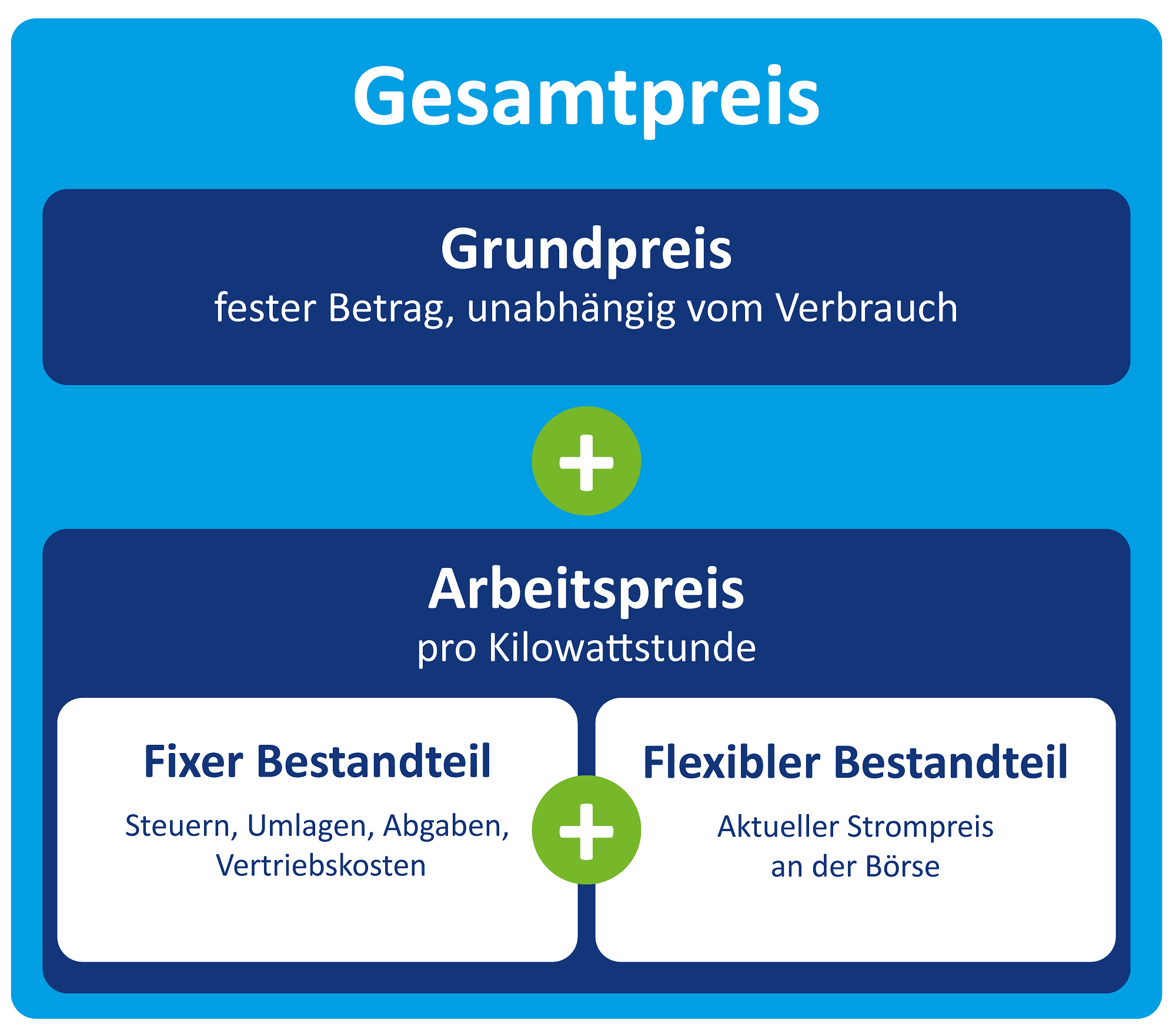 Gesamtpreis

Grundpreis
fester Betrag, unabhängig vom Verbrauch

+

Arbeitspreis
pro Kilowattstunde

Fixer Bestandteil
Steuern, Umlagen, Abgaben, Vertriebskosten

+

Flexibler Bestandteil
Aktueller Strompreis an der Börse